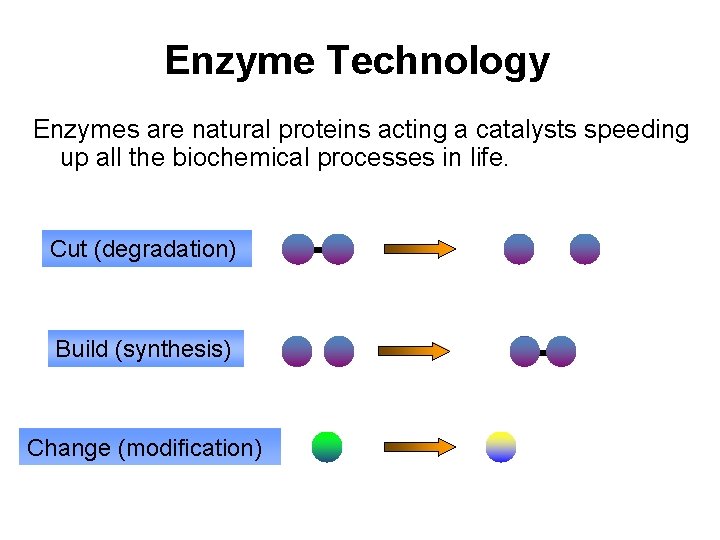 Enzyme Technology

Enzymes are natural proteins acting a catalysts speeding up all the biochemical processes in life.

Cut (degradation)

Build (synthesis)

Change (modification)